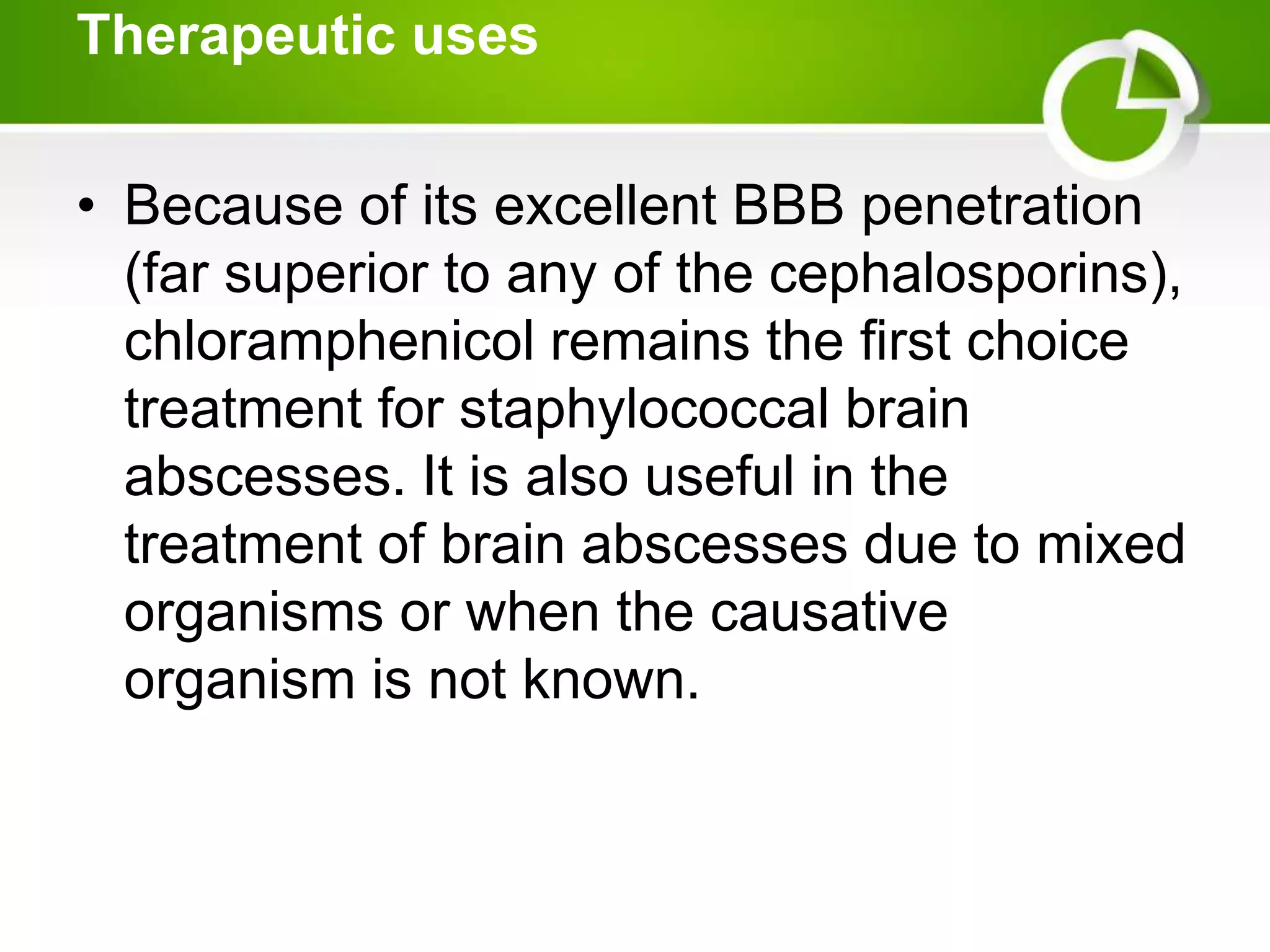 Therapeutic uses

• Because of its excellent BBB penetration (far superior to any of the cephalosporins), chloramphenicol remains the first choice treatment for staphylococcal brain abscesses. It is also useful in the treatment of brain abscesses due to mixed organisms or when the causative organism is not known.